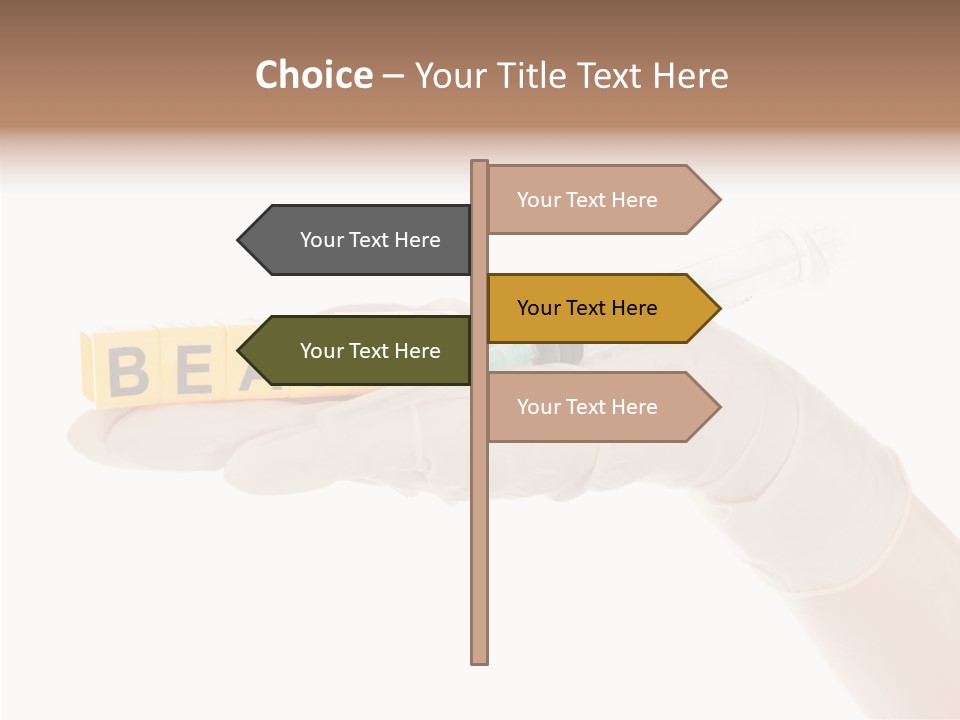 Choice – Your Title Text Here

Your Text Here

Your Text Here

Your Text Here

Your Text Here

Your Text Here

BEA